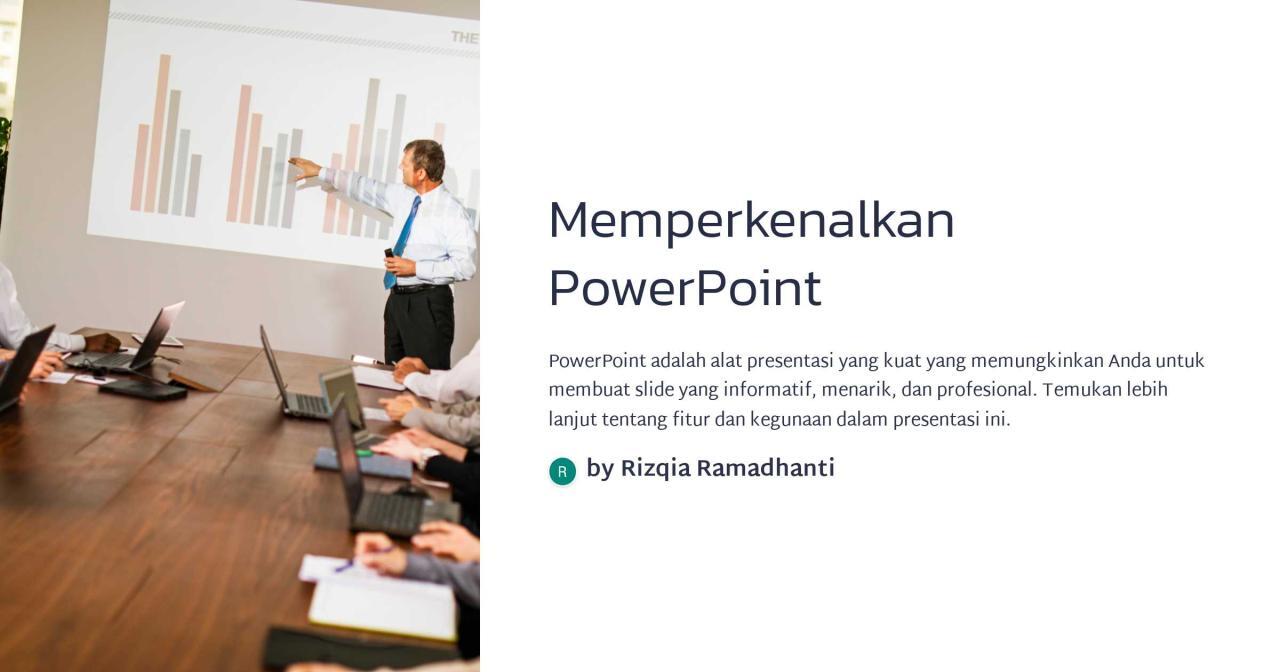 THE

Memperkenalkan PowerPoint

PowerPoint adalah alat presentasi yang kuat yang memungkinkan Anda untuk membuat slide yang informatif, menarik, dan profesional. Temukan lebih lanjut tentang fitur dan kegunaan dalam presentasi ini.

R by Rizqia Ramadhanti